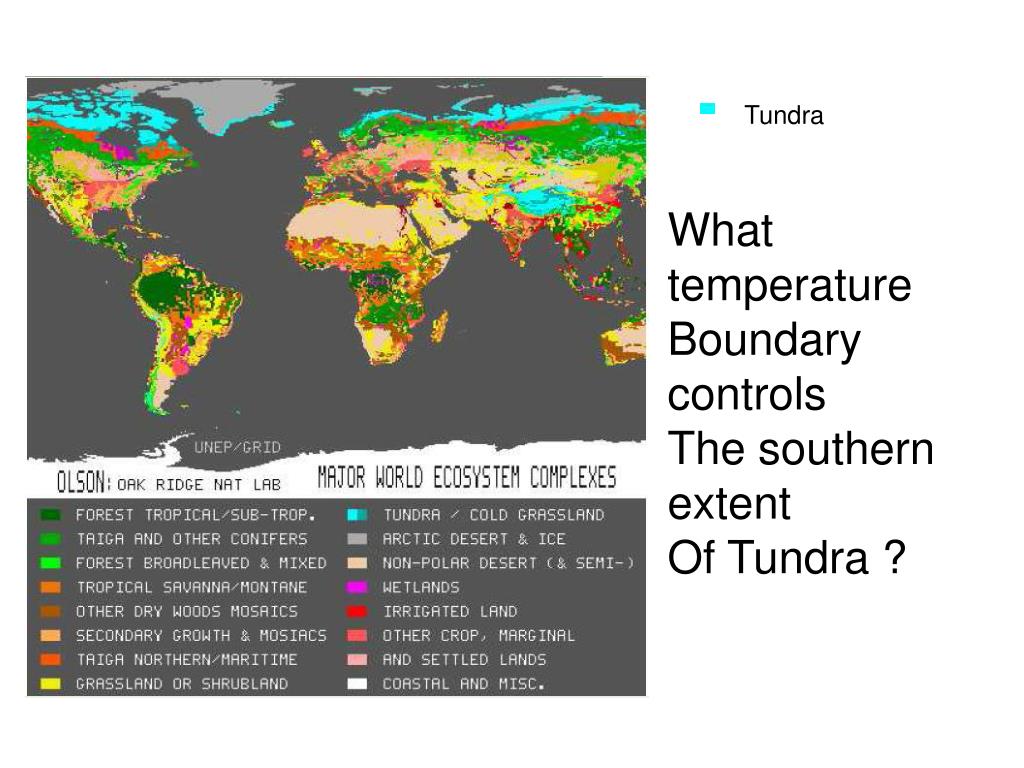 UNEP/GRID

OLSON: OAK RIDGE NAT LAB

MAJOR WORLD ECOSYSTEM COMPLEXES

FOREST TROPICAL/SUB-TROP.
TAIGA AND OTHER CONIFERS
FOREST BROADLEAVED & MIXED
TROPICAL SAVANNA/MONTANE
OTHER DRY WOODS MOSAICS
SECONDARY GROWTH & MOSIACS
TAIGA NORTHERN/MARITIME
GRASSLAND OR SHRUBLAND

TUNDRA / COLD GRASSLAND
ARCTIC DESERT & ICE
NON-POLAR DESERT (& SEMI-)
WETLANDS
IRRIGATED LAND
OTHER CROP, MARGINAL
AND SETTLED LANDS
COASTAL AND MISC.

Tundra

What temperature Boundary controls The southern extent Of Tundra ?